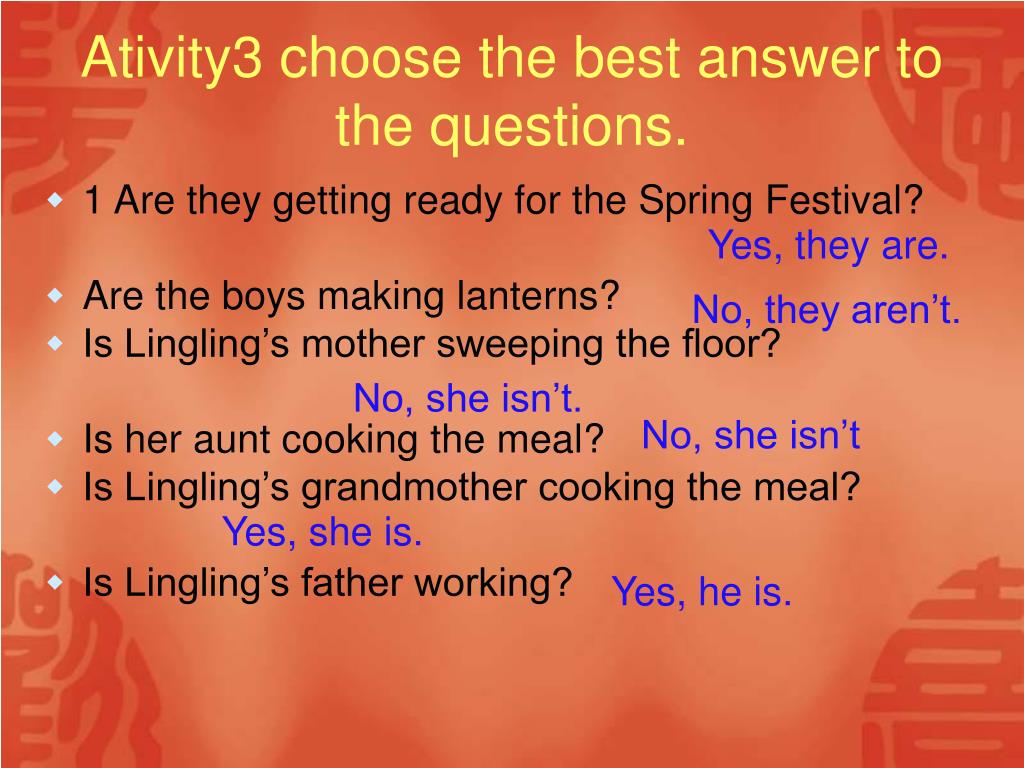 Ativity3 choose the best answer to the questions.

1 Are they getting ready for the Spring Festival?

Yes, they are.

Are the boys making lanterns?

No, they aren’t.

Is Lingling’s mother sweeping the floor?

No, she isn’t.

Is her aunt cooking the meal?

No, she isn’t

Is Lingling’s grandmother cooking the meal?

Yes, she is.

Is Lingling’s father working?

Yes, he is.